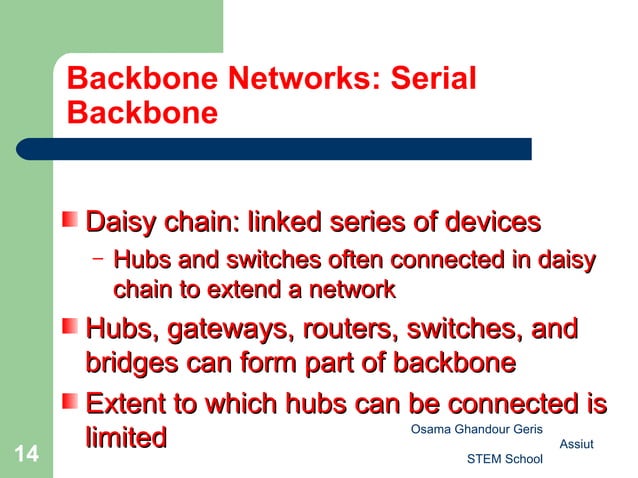 Backbone Networks: Serial Backbone

Daisy chain: linked series of devices

– Hubs and switches often connected in daisy chain to extend a network

Hubs, gateways, routers, switches, and bridges can form part of backbone

Extent to which hubs can be connected is limited

Osama Ghandour Geris Assiut STEM School

14